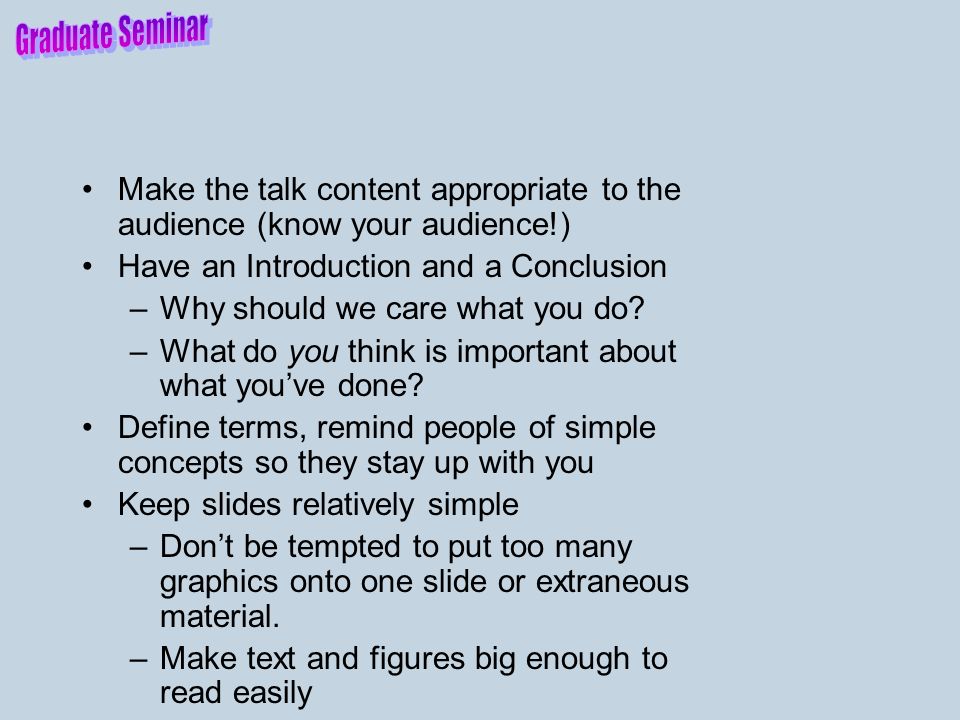 Graduate Seminar

• Make the talk content appropriate to the audience (know your audience!)
• Have an Introduction and a Conclusion
– Why should we care what you do?
– What do you think is important about what you've done?
• Define terms, remind people of simple concepts so they stay up with you
• Keep slides relatively simple
– Don't be tempted to put too many graphics onto one slide or extraneous material.
– Make text and figures big enough to read easily